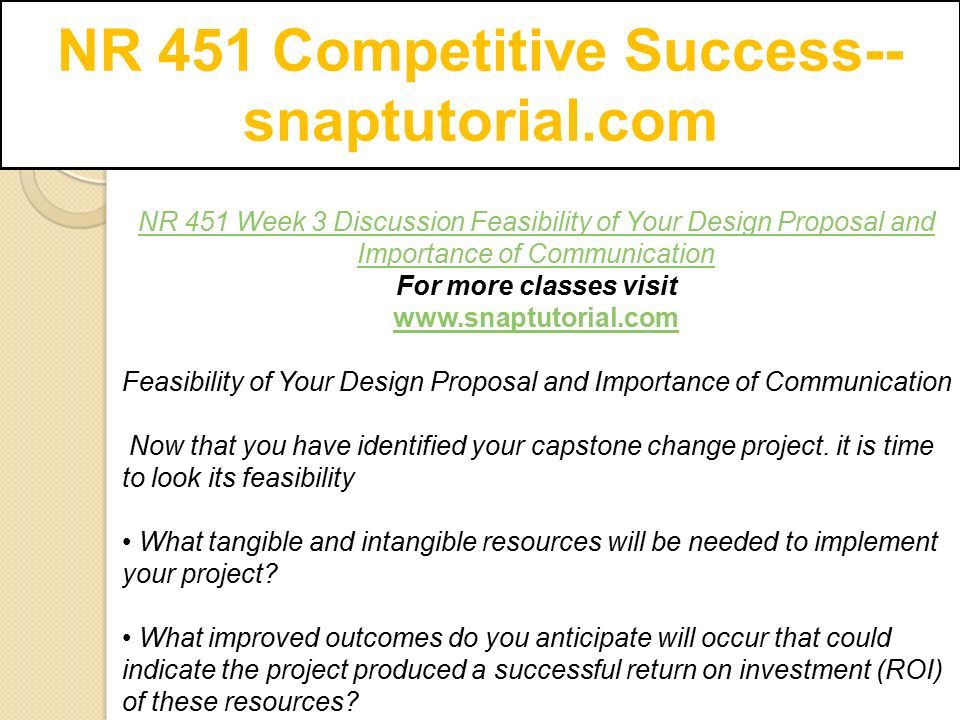 NR 451 Competitive Success--snaptutorial.com

NR 451 Week 3 Discussion Feasibility of Your Design Proposal and Importance of Communication
For more classes visit
www.snaptutorial.com

Feasibility of Your Design Proposal and Importance of Communication

Now that you have identified your capstone change project. it is time to look its feasibility

• What tangible and intangible resources will be needed to implement your project?

• What improved outcomes do you anticipate will occur that could indicate the project produced a successful return on investment (ROI) of these resources?